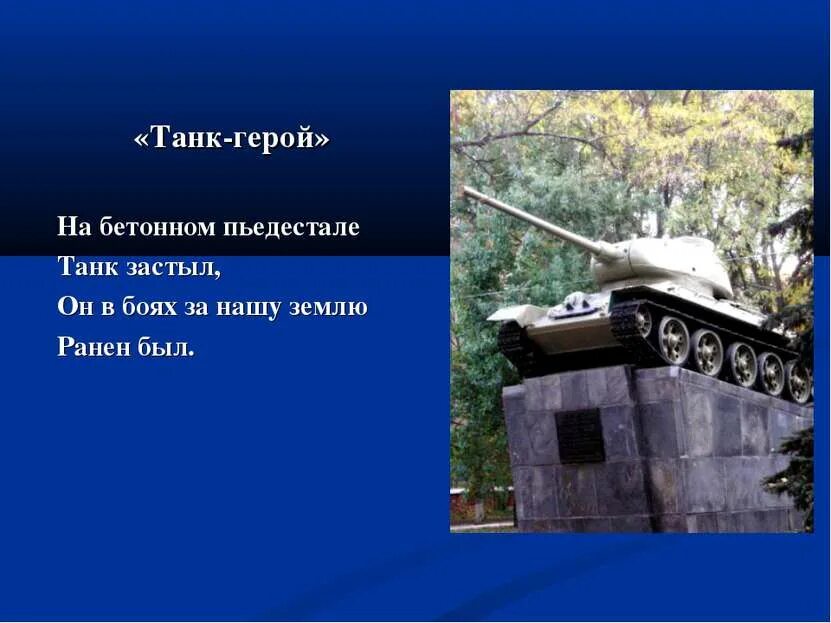 «Танк-герой»

На бетонном пьедестале
Танк застыл,
Он в боях за нашу землю
Ранен был.